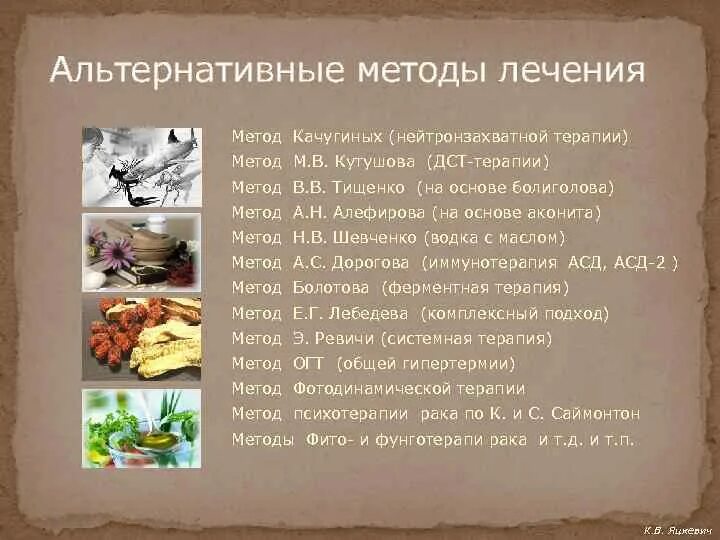 Альтернативные методы лечения

Метод Качугиных (нейтронзахватной терапии)
Метод М.В. Кутушова (ДСТ-терапии)
Метод В.В. Тищенко (на основе болиголова)
Метод А.Н. Алефирова (на основе аконита)
Метод Н.В. Шевченко (водка с маслом)
Метод А.С. Дорогова (иммунотерапия АСД, АСД-2 )
Метод Болотова (ферментная терапия)
Метод Е.Г. Лебедева (комплексный подход)
Метод Э. Ревичи (системная терапия)
Метод ОГТ (общей гипертермии)
Метод Фотодинамической терапии
Метод психотерапии рака по К. и С. Саймонтон
Методы Фито- и фунготерапи рака и т.д. и т.п.

К.В. Яцкевич